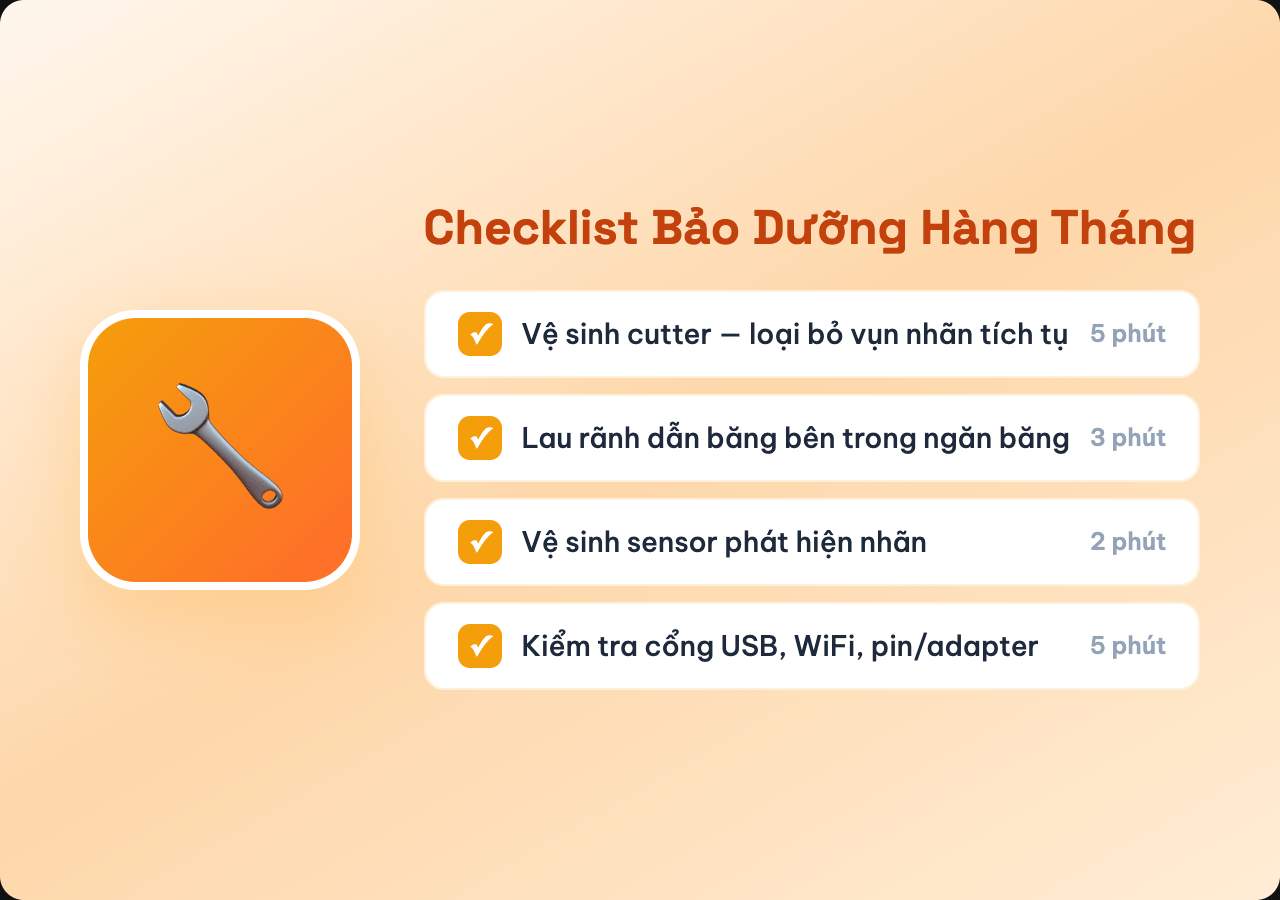 Checklist Bảo Dưỡng Hàng Tháng

✓ Vệ sinh cutter — loại bỏ vụn nhãn tích tụ 5 phút

✓ Lau rãnh dẫn băng bên trong ngăn băng 3 phút

✓ Vệ sinh sensor phát hiện nhãn 2 phút

✓ Kiểm tra cổng USB, WiFi, pin/adapter 5 phút